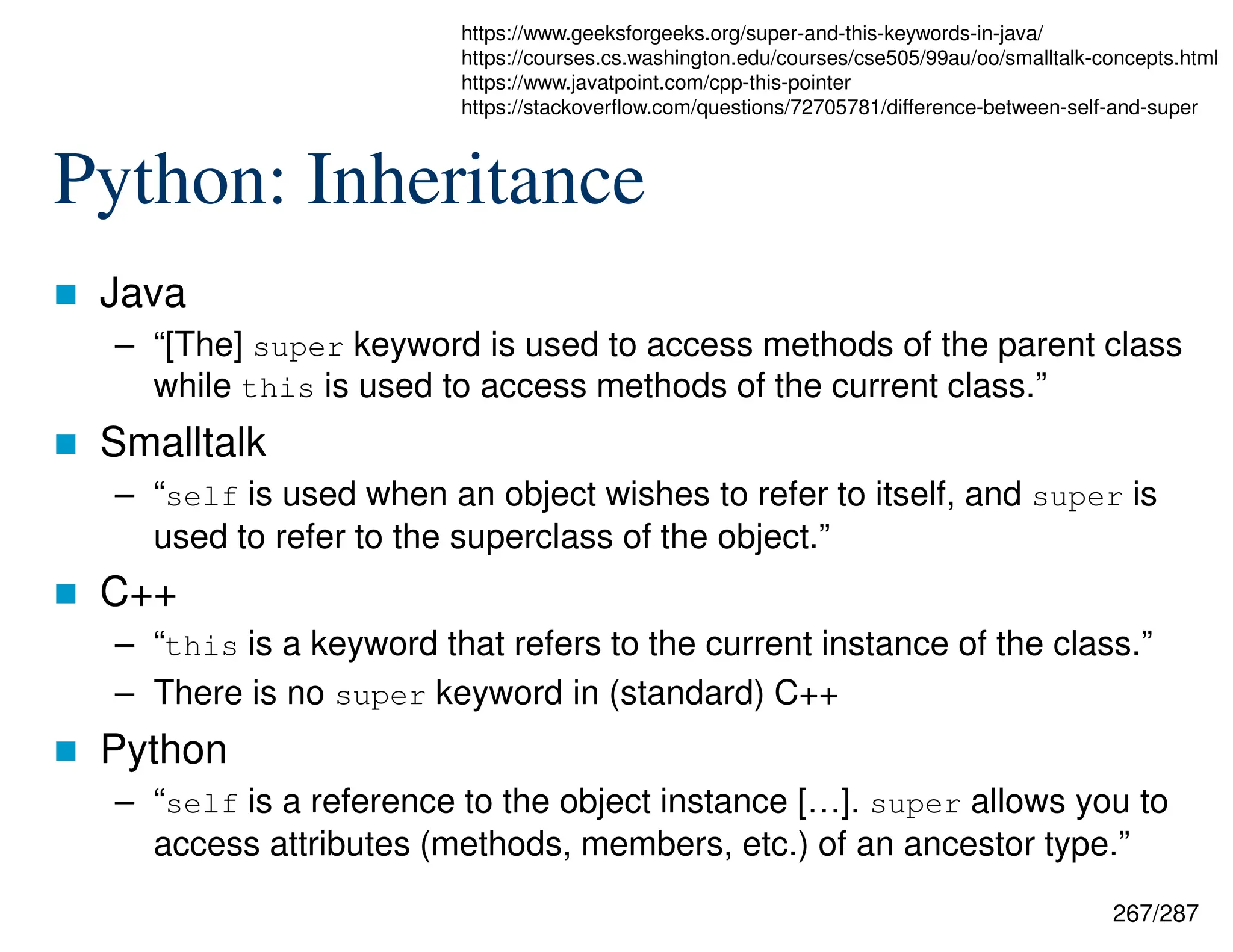 https://www.geeksforgeeks.org/super-and-this-keywords-in-java/
https://courses.cs.washington.edu/courses/cse505/99au/oo/smalltalk-concepts.html
https://www.javatpoint.com/cpp-this-pointer
https://stackoverflow.com/questions/72705781/difference-between-self-and-super

Python: Inheritance

Java

– “[The] super keyword is used to access methods of the parent class while this is used to access methods of the current class.”

Smalltalk

– “self is used when an object wishes to refer to itself, and super is used to refer to the superclass of the object.”

C++

– “this is a keyword that refers to the current instance of the class.”

– There is no super keyword in (standard) C++

Python

– “self is a reference to the object instance […]. super allows you to access attributes (methods, members, etc.) of an ancestor type.”

267/287